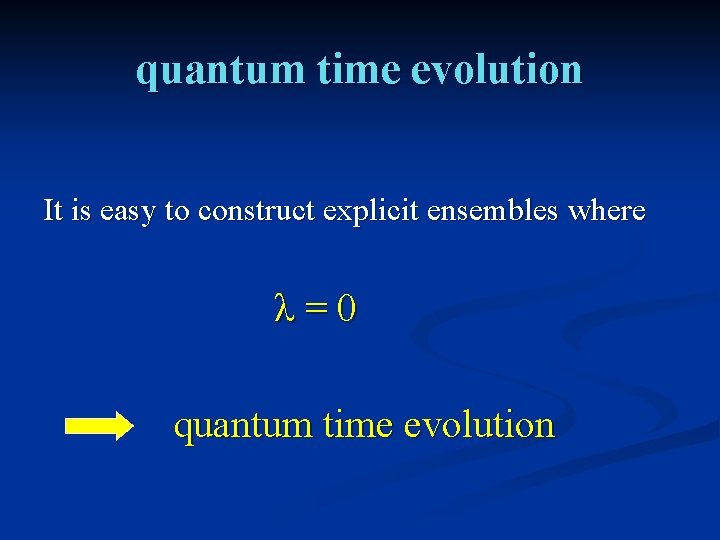 quantum time evolution

It is easy to construct explicit ensembles where

$\lambda = 0$

quantum time evolution